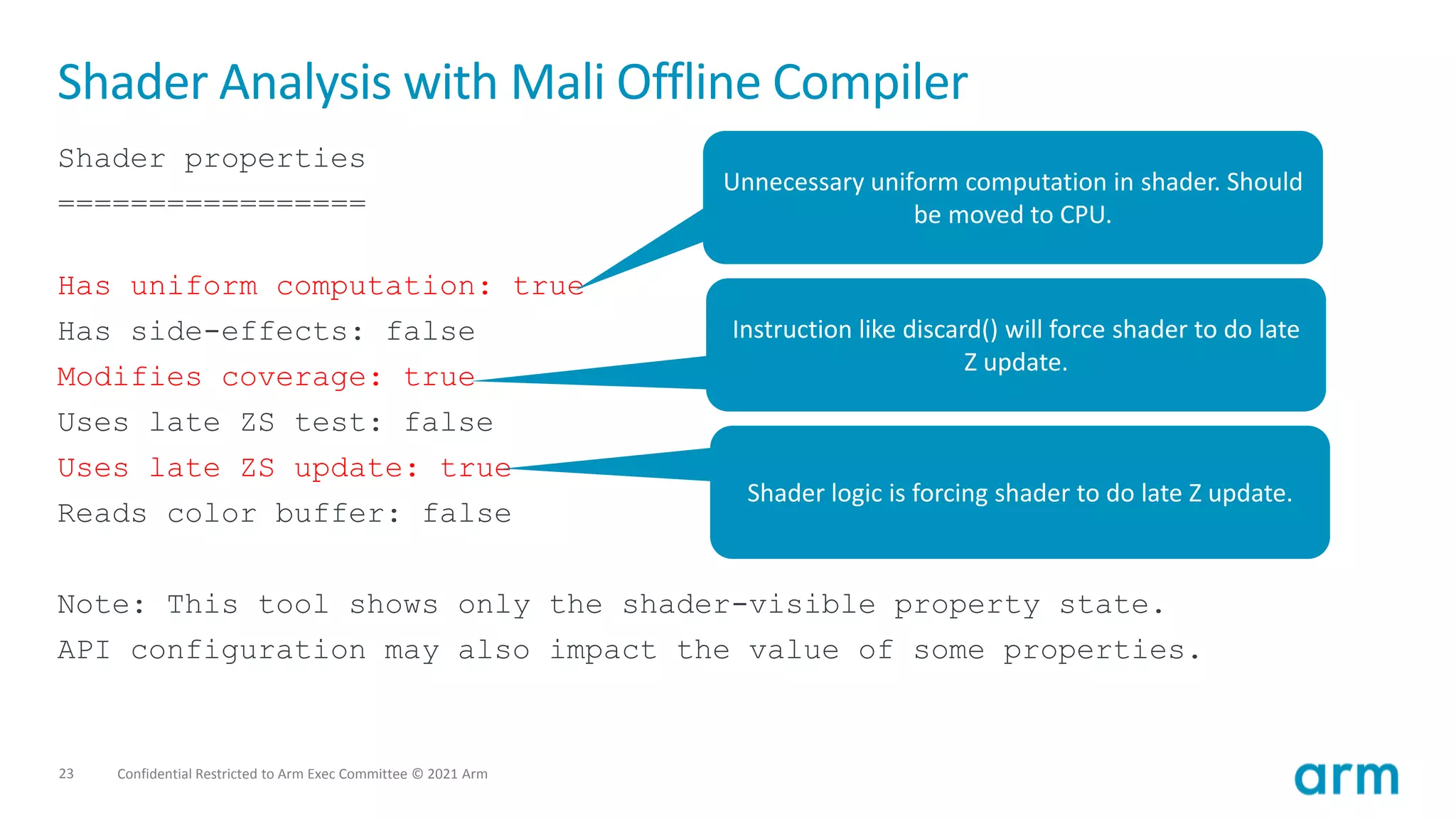 Shader Analysis with Mali Offline Compiler

Shader properties
=================

Has uniform computation: true
Has side-effects: false
Modifies coverage: true
Uses late ZS test: false
Uses late ZS update: true
Reads color buffer: false

Unnecessary uniform computation in shader. Should be moved to CPU.

Instruction like discard() will force shader to do late Z update.

Shader logic is forcing shader to do late Z update.

Note: This tool shows only the shader-visible property state.
API configuration may also impact the value of some properties.

23 Confidential Restricted to Arm Exec Committee © 2021 Arm

arm